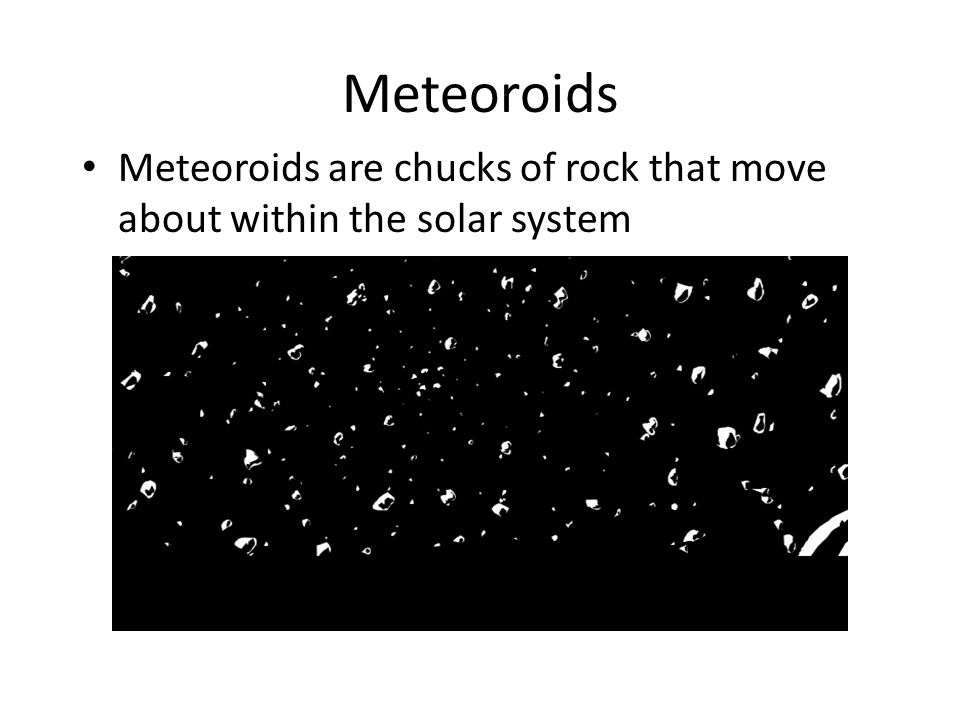 Meteoroids

• Meteoroids are chucks of rock that move about within the solar system